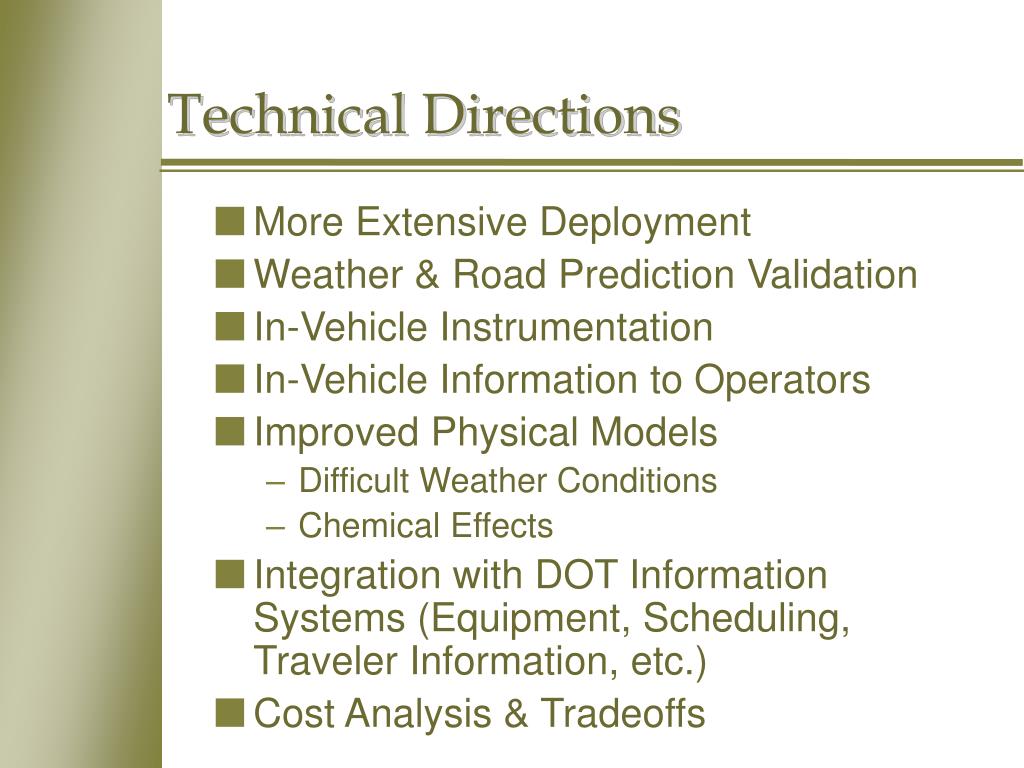 Technical Directions

■ More Extensive Deployment
■ Weather & Road Prediction Validation
■ In-Vehicle Instrumentation
■ In-Vehicle Information to Operators
■ Improved Physical Models
– Difficult Weather Conditions
– Chemical Effects
■ Integration with DOT Information Systems (Equipment, Scheduling, Traveler Information, etc.)
■ Cost Analysis & Tradeoffs